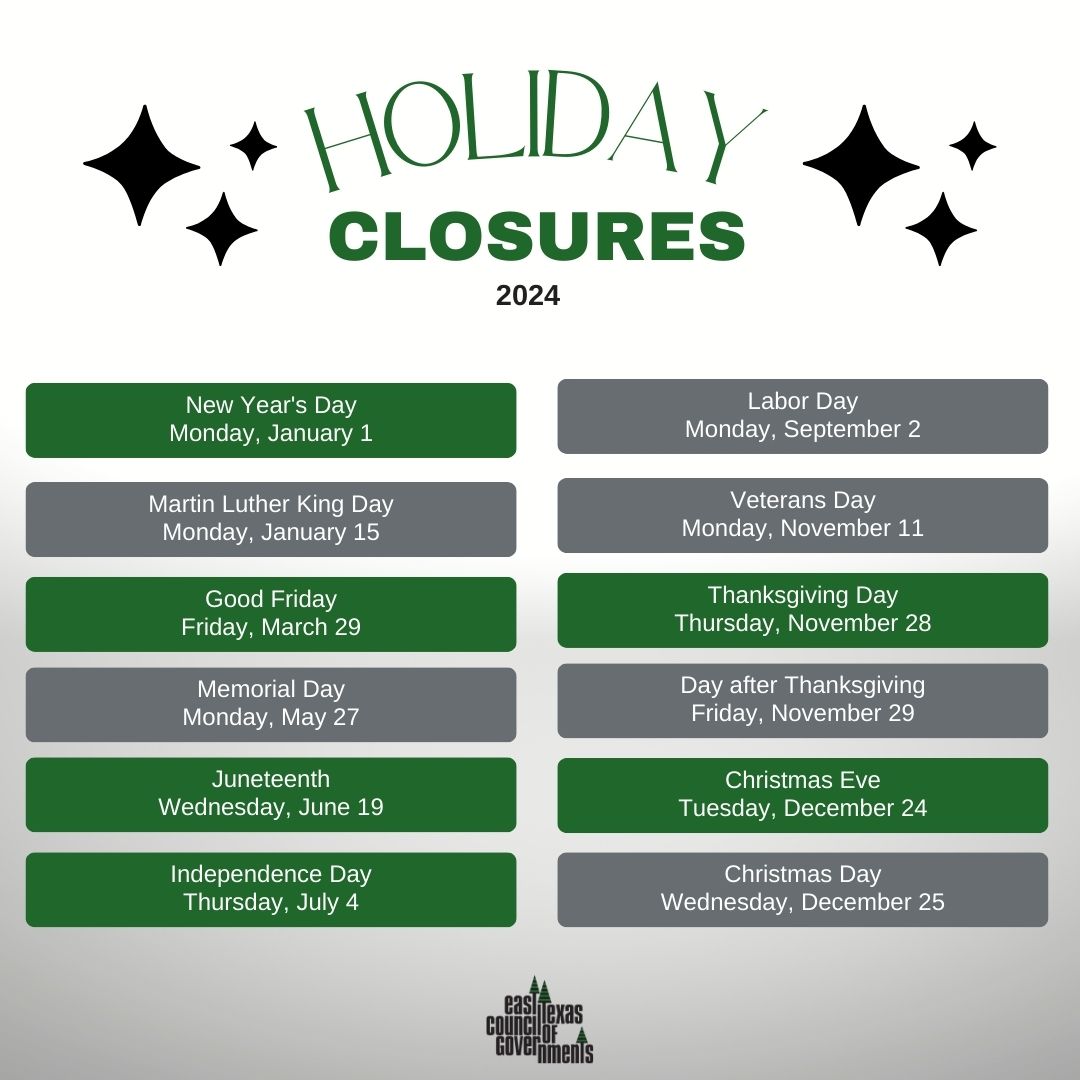 HOLIDAY
CLOSURES
2024

New Year's Day
Monday, January 1

Martin Luther King Day
Monday, January 15

Good Friday
Friday, March 29

Memorial Day
Monday, May 27

Juneteenth
Wednesday, June 19

Independence Day
Thursday, July 4

Labor Day
Monday, September 2

Veterans Day
Monday, November 11

Thanksgiving Day
Thursday, November 28

Day after Thanksgiving
Friday, November 29

Christmas Eve
Tuesday, December 24

Christmas Day
Wednesday, December 25

east texas
council of
governments